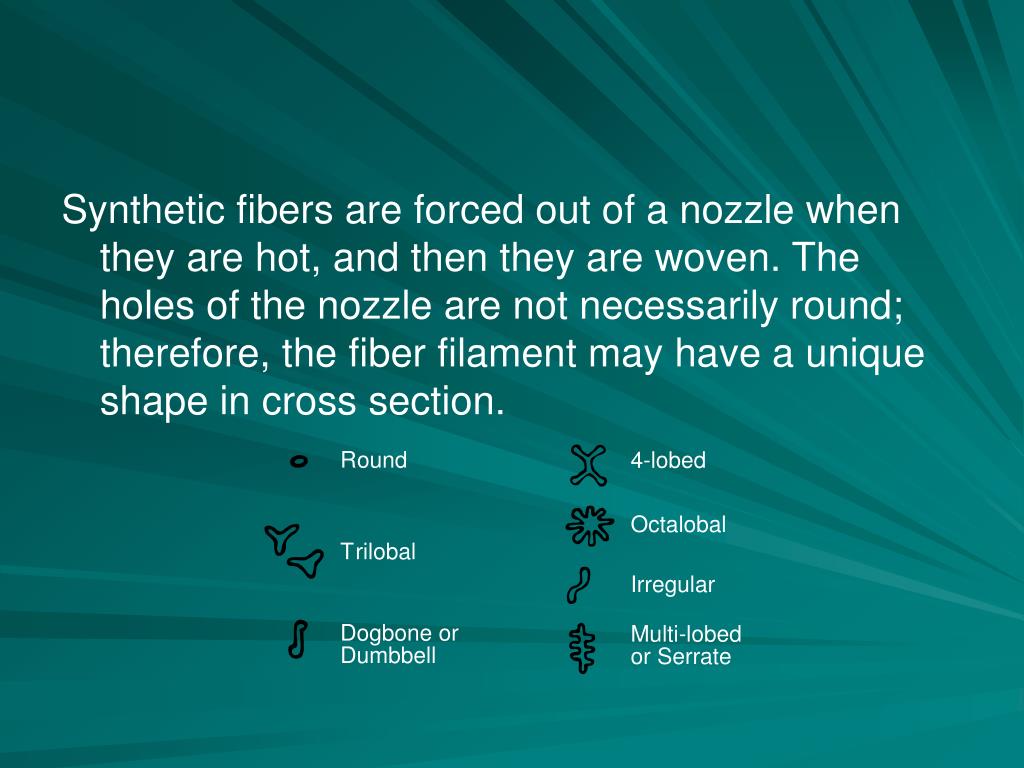 Synthetic fibers are forced out of a nozzle when they are hot, and then they are woven. The holes of the nozzle are not necessarily round; therefore, the fiber filament may have a unique shape in cross section.

Round

Trilobal

Dogbone or Dumbbell

4-lobed

Octalobal

Irregular

Multi-lobed or Serrate